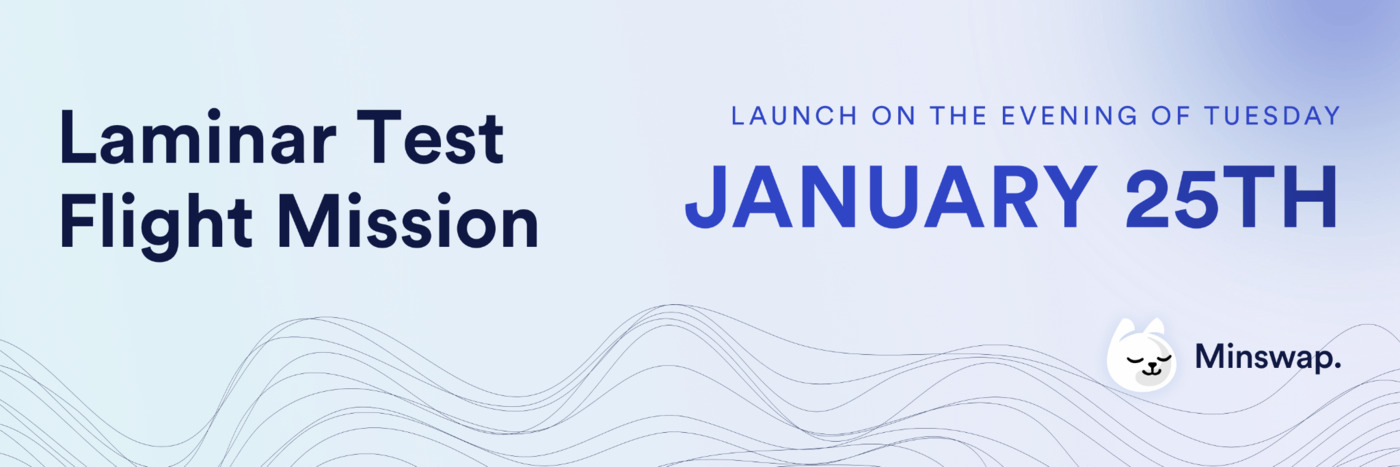 Laminar Test Flight Mission

LAUNCH ON THE EVENING OF TUESDAY

JANUARY 25TH

Minswap.